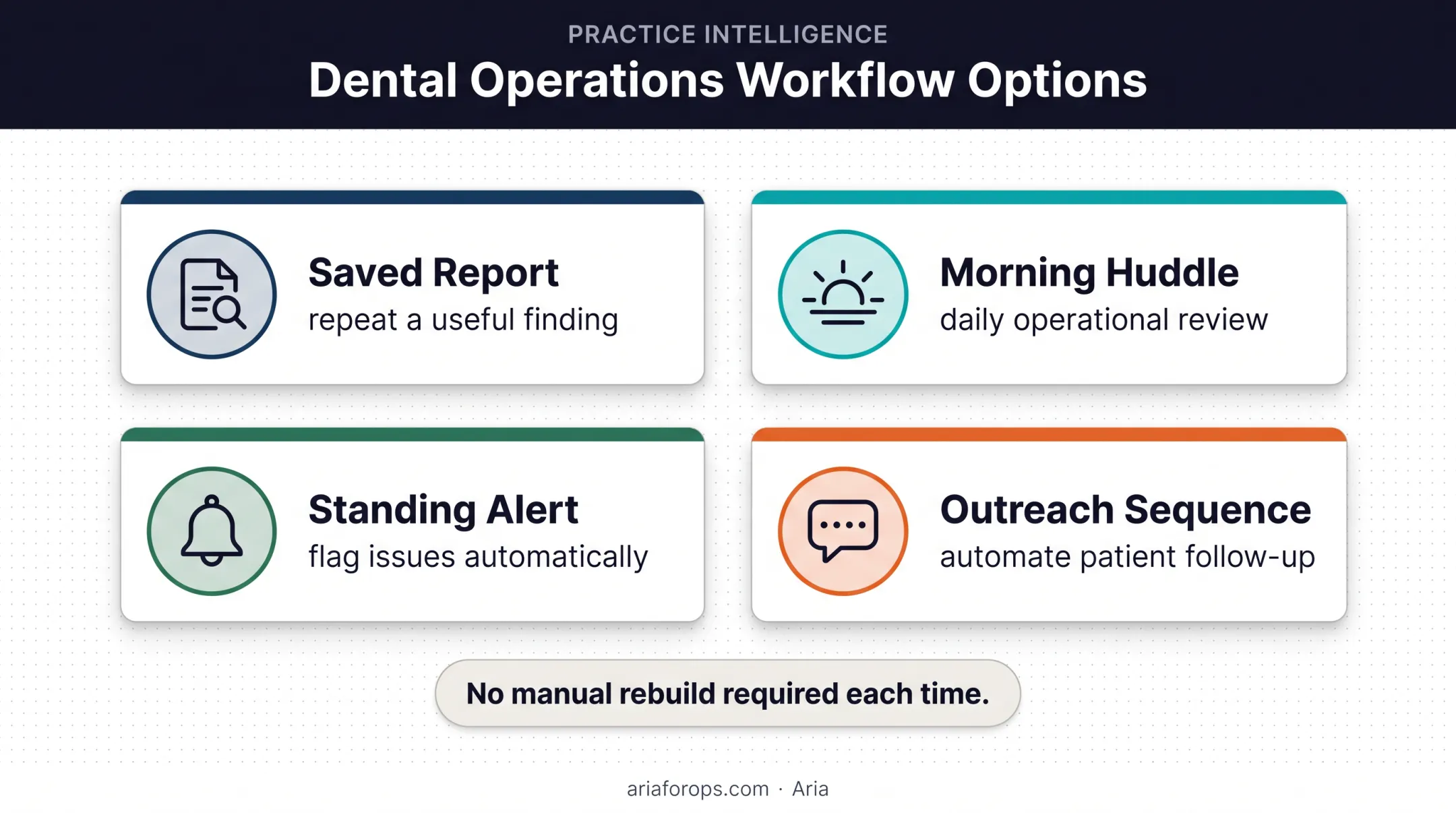 PRACTICE INTELLIGENCE

Dental Operations Workflow Options

Saved Report
repeat a useful finding

Morning Huddle
daily operational review

Standing Alert
flag issues automatically

Outreach Sequence
automate patient follow-up

No manual rebuild required each time.

ariaforops.com · Aria